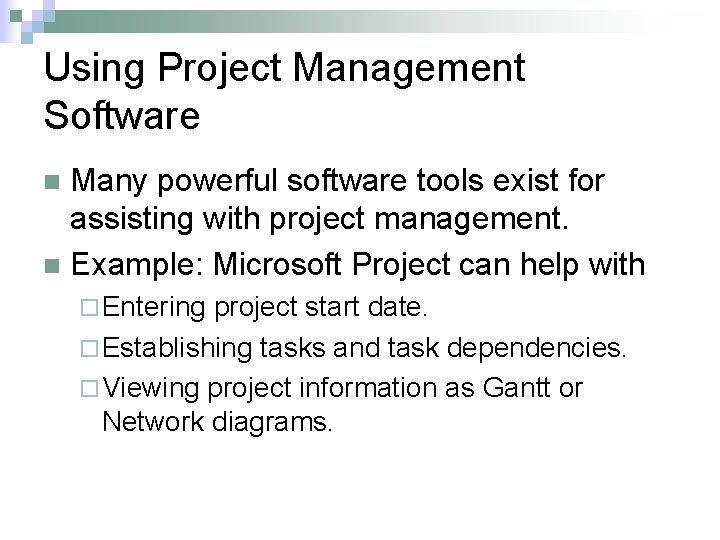 Using Project Management Software

Many powerful software tools exist for assisting with project management.

Example: Microsoft Project can help with

Entering project start date.

Establishing tasks and task dependencies.

Viewing project information as Gantt or Network diagrams.